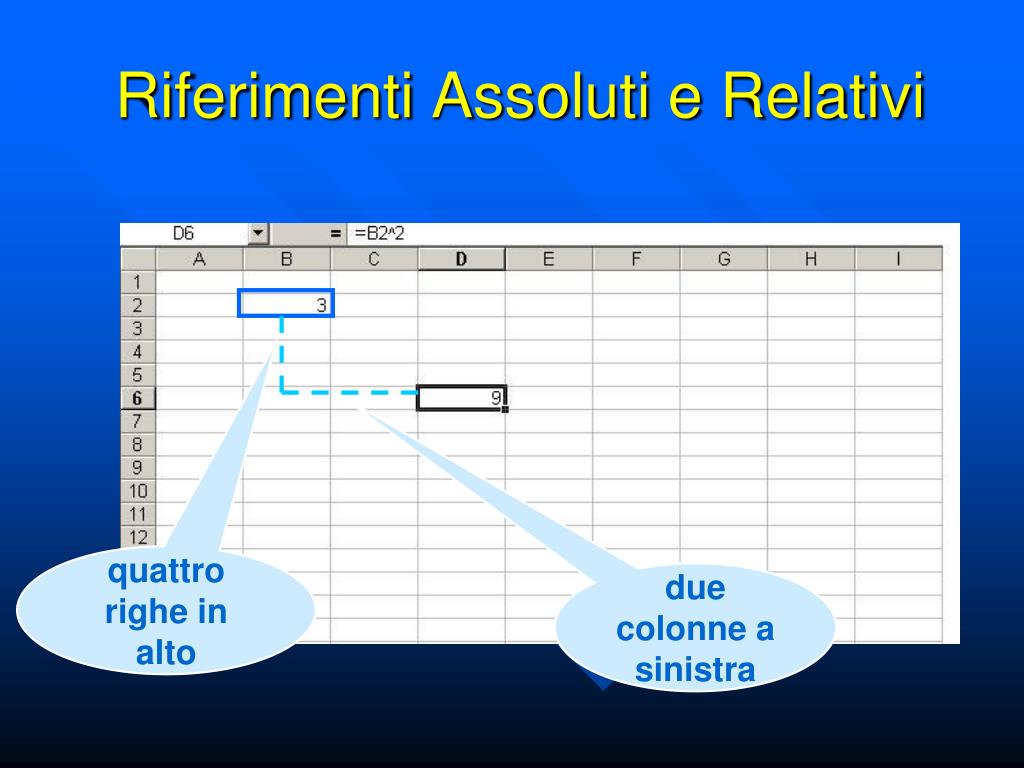 Riferimenti Assoluti e Relativi

D6 = =B2^2

| | A | B | C | D | E | F | G | H | I |
|---|---|---|---|---|---|---|---|---|---|
| 1 | | | | | | | | | |
| 2 | | 3 | | | | | | | |
| 3 | | | | | | | | | |
| 4 | | | | | | | | | |
| 5 | | | | | | | | | |
| 6 | | | | 9 | | | | | |
| 7 | | | | | | | | | |
| 8 | | | | | | | | | |
| 9 | | | | | | | | | |
| 10 | | | | | | | | | |
| 11 | | | | | | | | | |
| 12 | | | | | | | | | |

quattro righe in alto

due colonne a sinistra